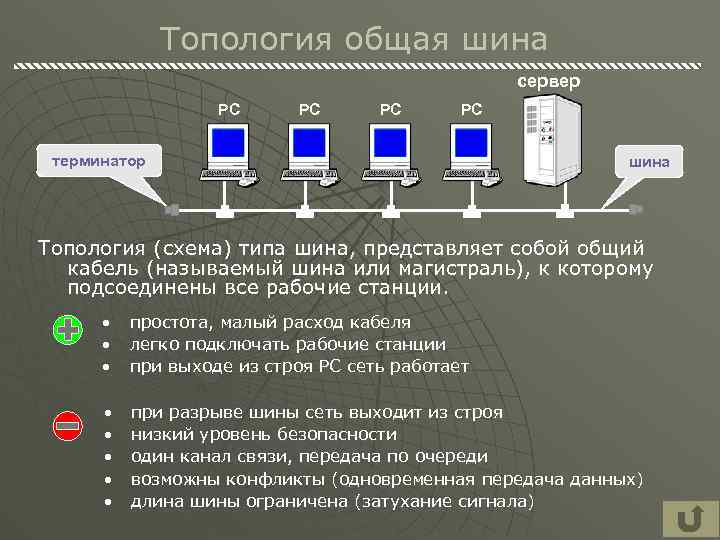 Топология общая шина

сервер

PC PC PC PC

терминатор

шина

Топология (схема) типа шина, представляет собой общий кабель (называемый шина или магистраль), к которому подсоединены все рабочие станции.

• простота, малый расход кабеля
• легко подключать рабочие станции
• при выходе из строя PC сеть работает

• при разрыве шины сеть выходит из строя
• низкий уровень безопасности
• один канал связи, передача по очереди
• возможны конфликты (одновременная передача данных)
• длина шины ограничена (затухание сигнала)